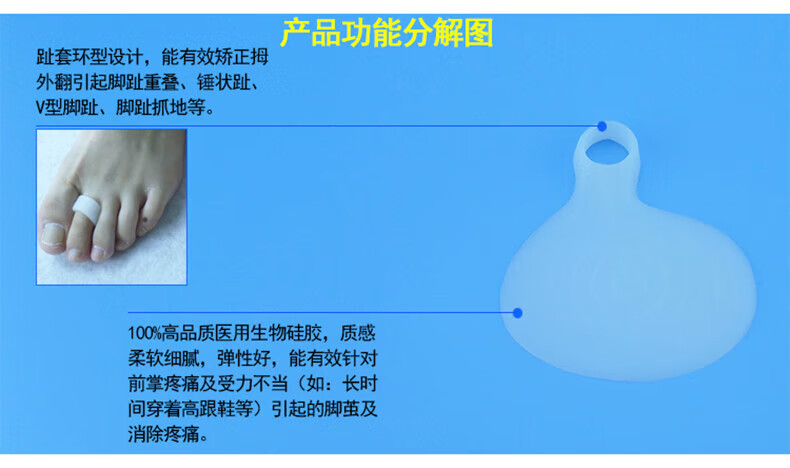 产品功能分解图

趾套环型设计，能有效矫正拇外翻引起脚趾重叠、锤状趾、V型脚趾、脚趾抓地等。

100%高品质医用生物硅胶，质感柔软细腻，弹性好，能有效针对前掌疼痛及受力不当（如：长时间穿着高跟鞋等）引起的脚茧及消除疼痛。